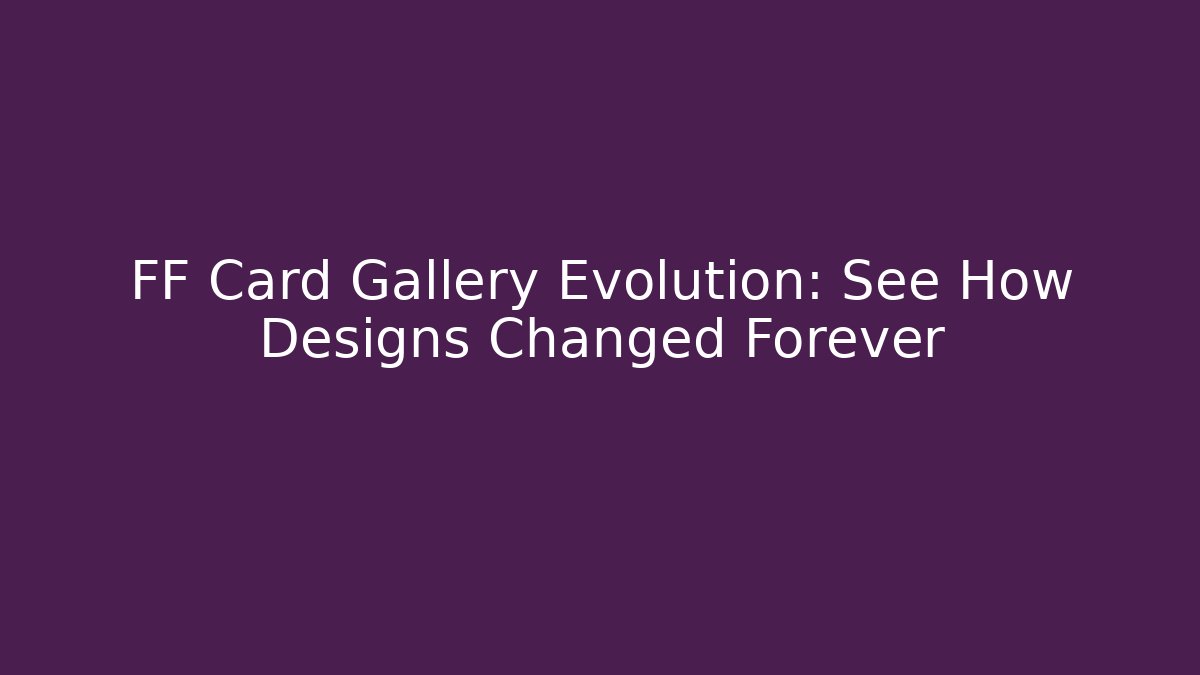 FF Card Gallery Evolution: See How Designs Changed Forever